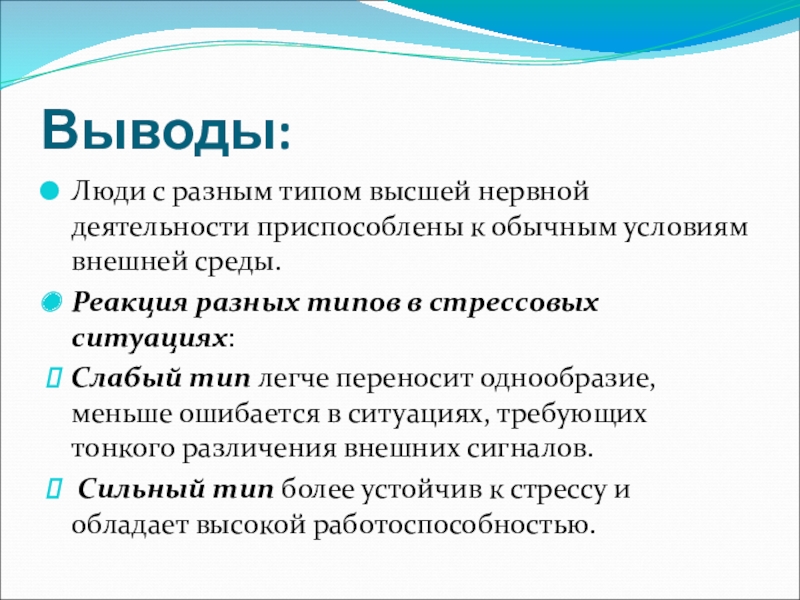 Выводы:

Люди с разным типом высшей нервной деятельности приспособлены к обычным условиям внешней среды.

Реакция разных типов в стрессовых ситуациях:

Слабый тип легче переносит однообразие, меньше ошибается в ситуациях, требующих тонкого различения внешних сигналов.

Сильный тип более устойчив к стрессу и обладает высокой работоспособностью.